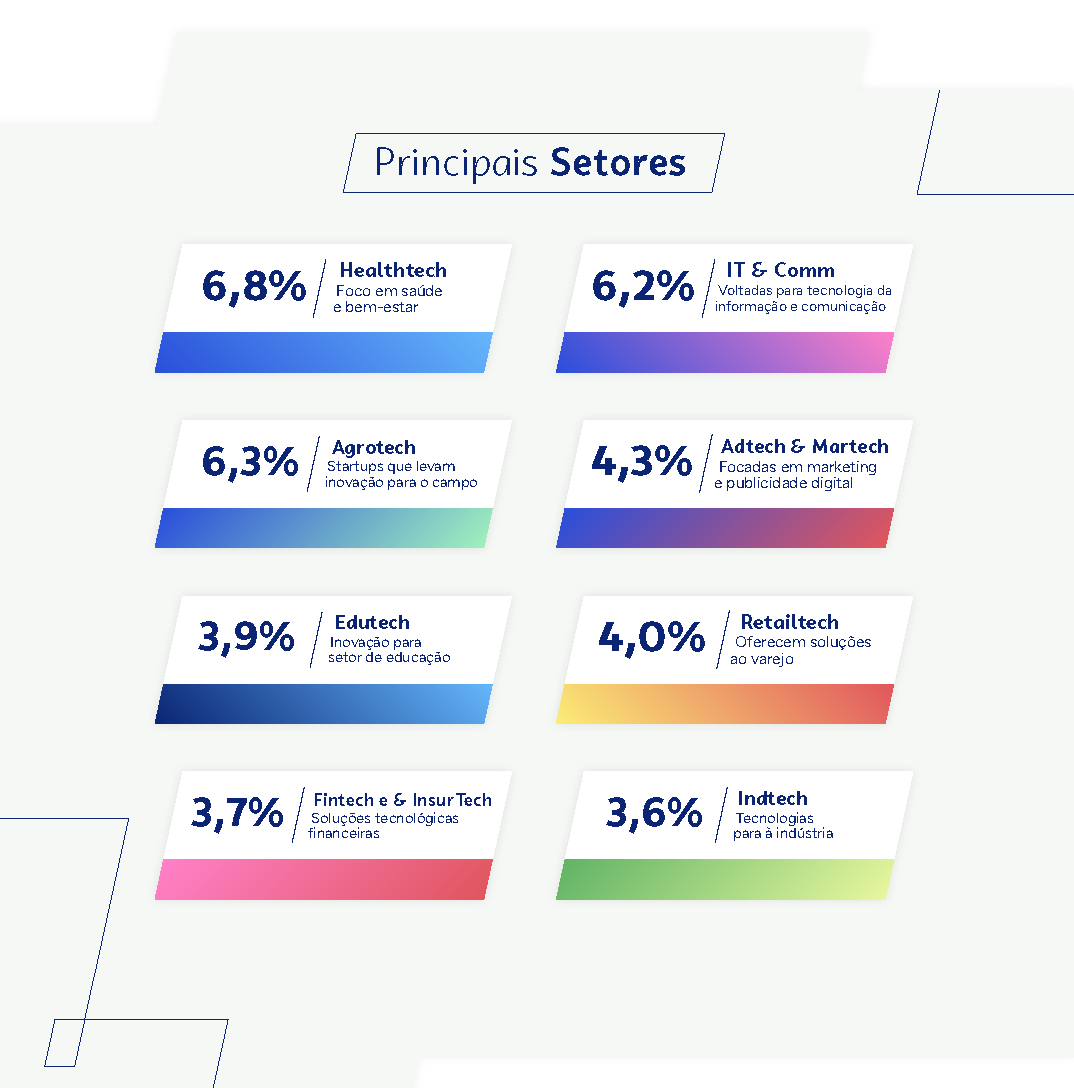 Principais Setores

6,8% Healthtech
Foco em saúde e bem-estar

6,2% IT & Comm
Voltadas para tecnologia da informação e comunicação

6,3% Agrotech
Startups que levam inovação para o campo

4,3% Adtech & Martech
Focadas em marketing e publicidade digital

3,9% Edutech
Inovação para setor de educação

4,0% Retailtech
Oferecem soluções ao varejo

3,7% Fintech e & InsurTech
Soluções tecnológicas financeiras

3,6% Indtech
Tecnologias para à indústria